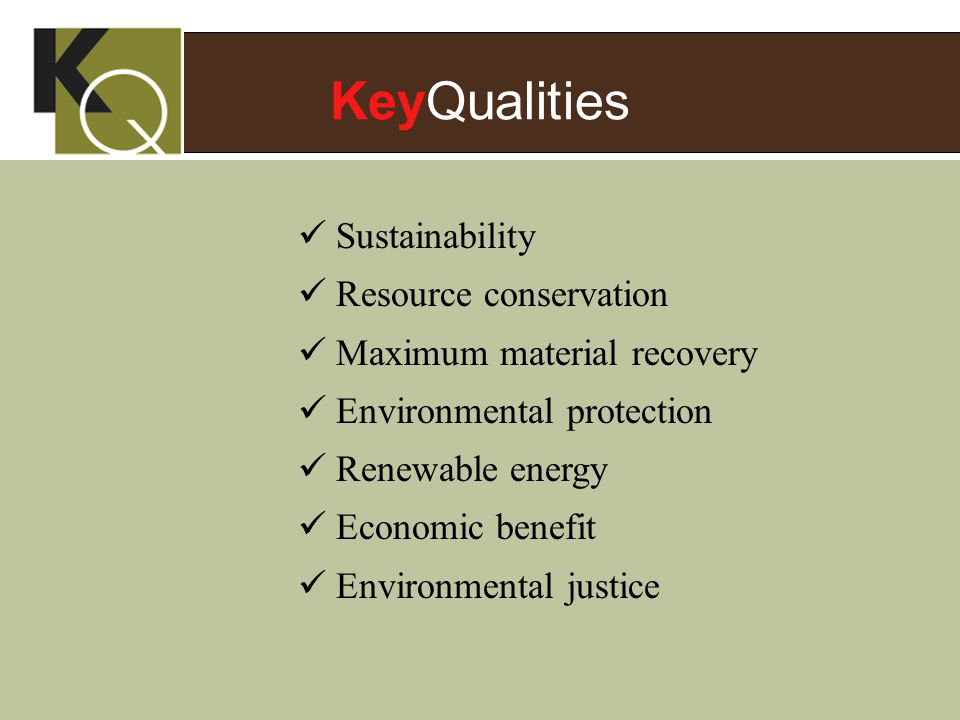 KQ

KeyQualities

✓ Sustainability
✓ Resource conservation
✓ Maximum material recovery
✓ Environmental protection
✓ Renewable energy
✓ Economic benefit
✓ Environmental justice